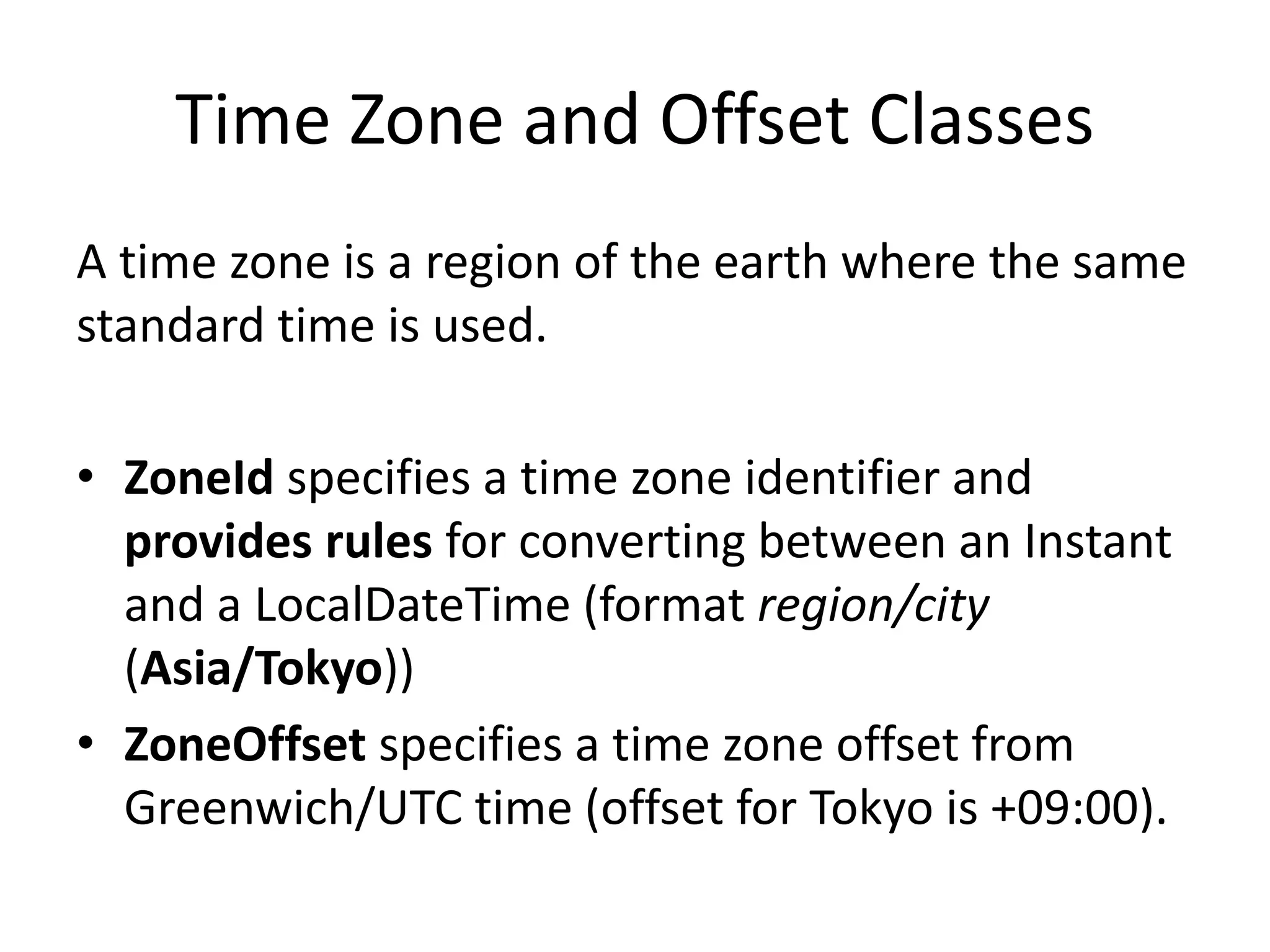 Time Zone and Offset Classes

A time zone is a region of the earth where the same standard time is used.

• ZoneId specifies a time zone identifier and provides rules for converting between an Instant and a LocalDateTime (format region/city (Asia/Tokyo))
• ZoneOffset specifies a time zone offset from Greenwich/UTC time (offset for Tokyo is +09:00).